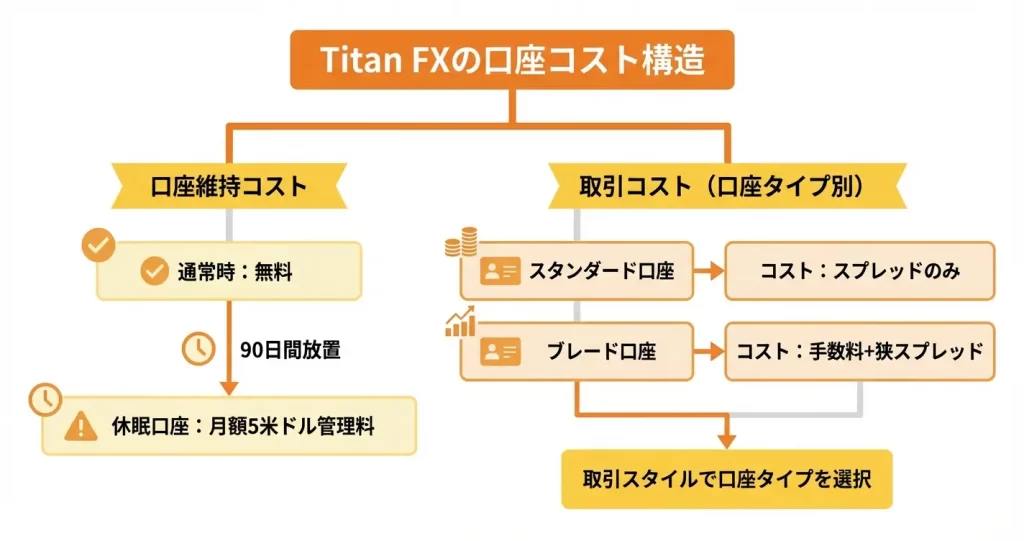 Titan FXの口座コスト構造

口座維持コスト

通常時：無料

90日間放置

休眠口座：月額5米ドル管理料

取引コスト（口座タイプ別）

スタンダード口座

コスト：スプレッドのみ

ブレード口座

コスト：手数料+狭スプレッド

取引スタイルで口座タイプを選択